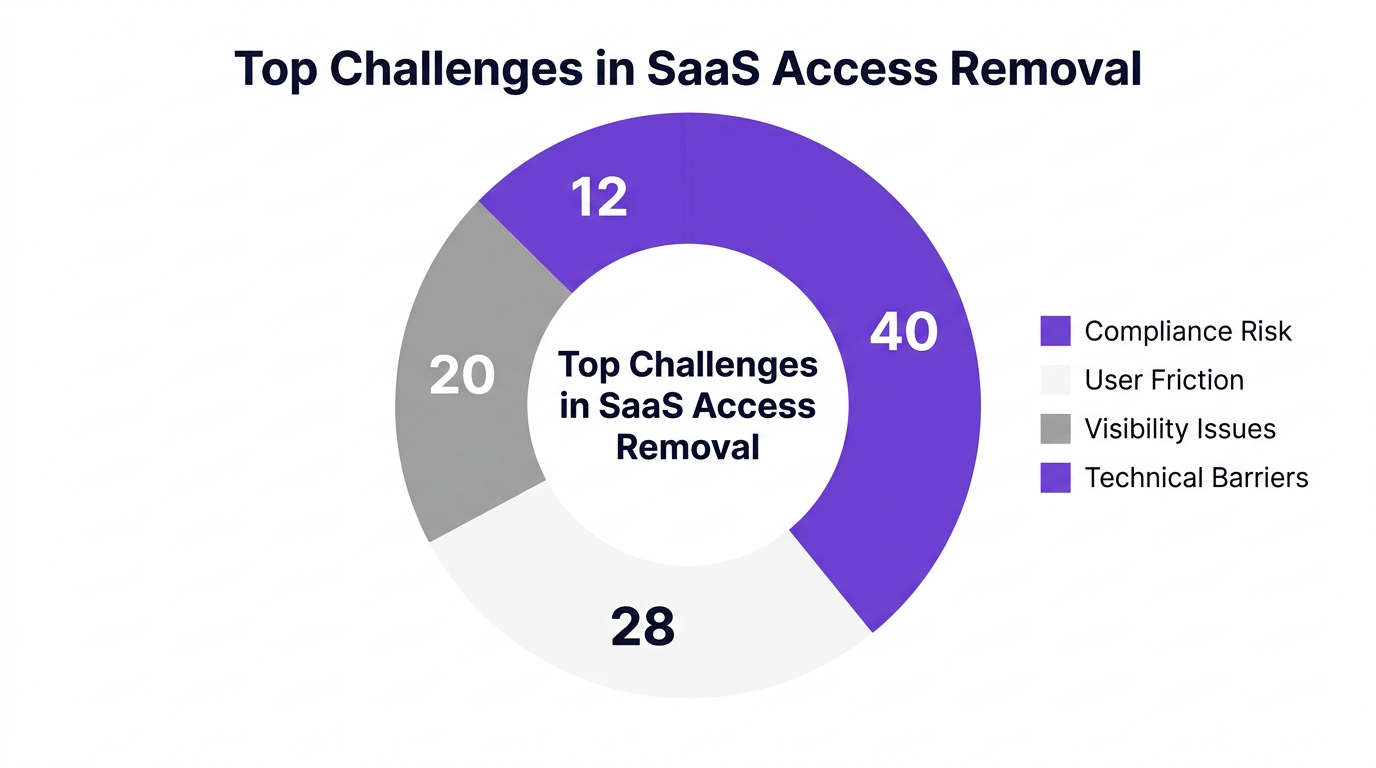 Top Challenges in SaaS Access Removal

12

40

20

28

Top Challenges in SaaS Access Removal

Compliance Risk
User Friction
Visibility Issues
Technical Barriers